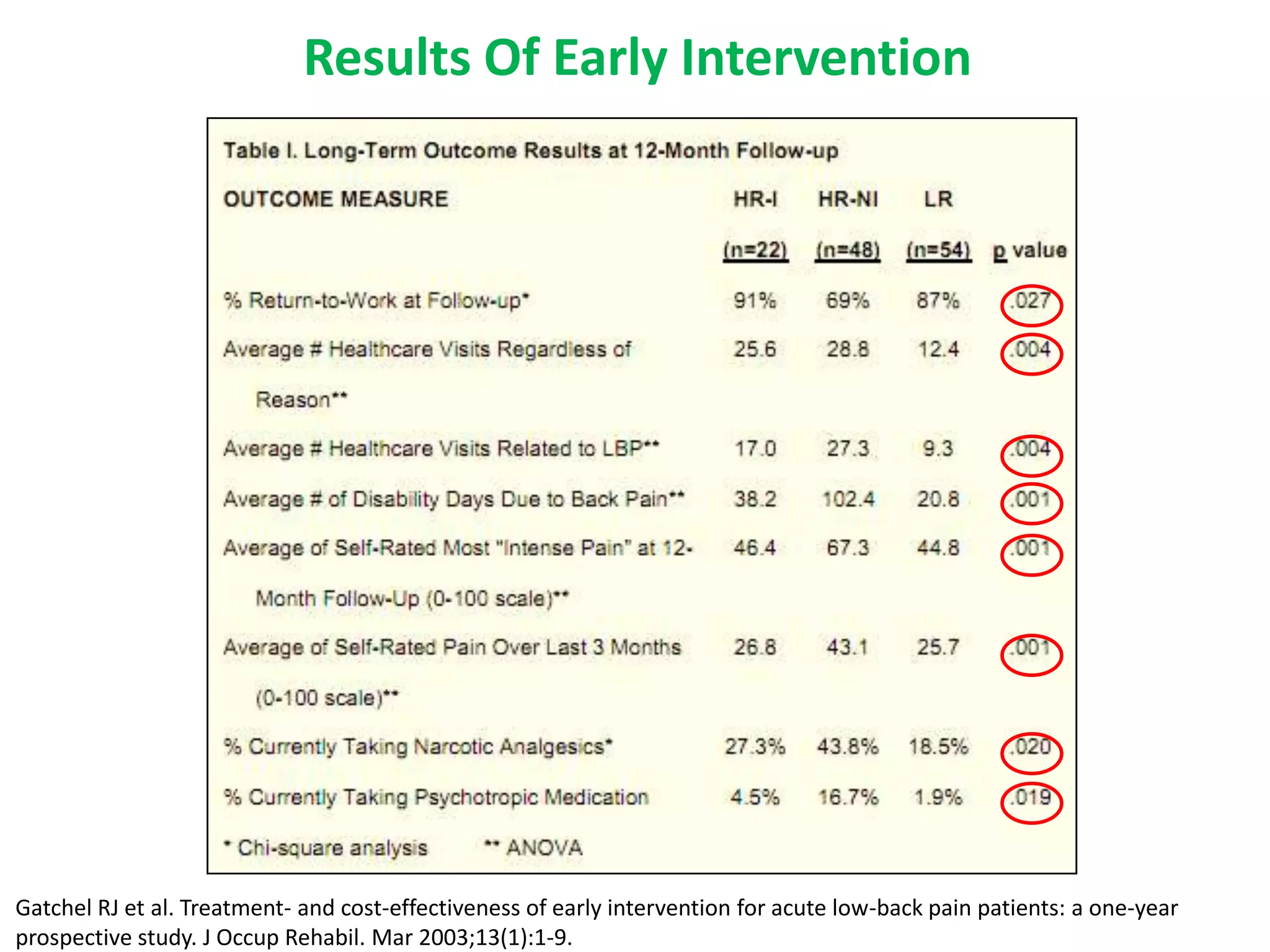 Results Of Early Intervention

Table I. Long-Term Outcome Results at 12-Month Follow-up

| OUTCOME MEASURE | HR-I (n=22) | HR-NI (n=48) | LR (n=54) | p value |
|---|---|---|---|---|
| % Return-to-Work at Follow-up* | 91% | 69% | 87% | .027 |
| Average # Healthcare Visits Regardless of Reason** | 25.6 | 28.8 | 12.4 | .004 |
| Average # Healthcare Visits Related to LBP** | 17.0 | 27.3 | 9.3 | .004 |
| Average # of Disability Days Due to Back Pain** | 38.2 | 102.4 | 20.8 | .001 |
| Average of Self-Rated Most "Intense Pain" at 12-Month Follow-Up (0-100 scale)** | 46.4 | 67.3 | 44.8 | .001 |
| Average of Self-Rated Pain Over Last 3 Months (0-100 scale)** | 26.8 | 43.1 | 25.7 | .001 |
| % Currently Taking Narcotic Analgesics* | 27.3% | 43.8% | 18.5% | .020 |
| % Currently Taking Psychotropic Medication | 4.5% | 16.7% | 1.9% | .019 |

* Chi-square analysis ** ANOVA

Gatchel RJ et al. Treatment- and cost-effectiveness of early intervention for acute low-back pain patients: a one-year prospective study. J Occup Rehabil. Mar 2003;13(1):1-9.